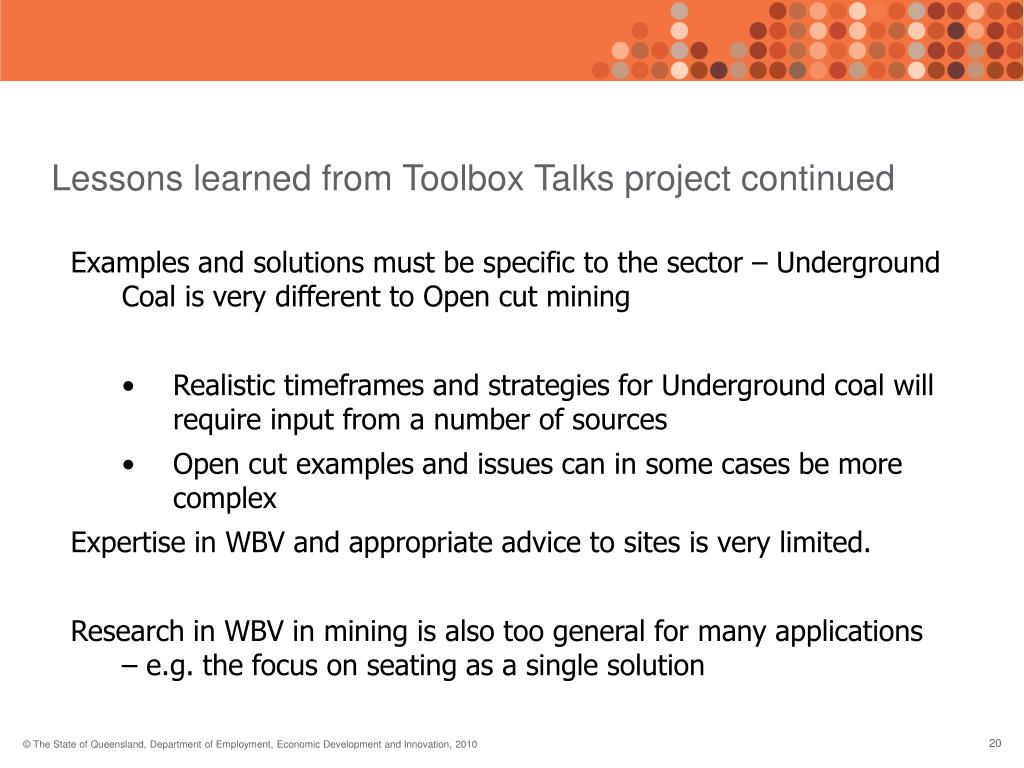 Lessons learned from Toolbox Talks project continued

Examples and solutions must be specific to the sector – Underground Coal is very different to Open cut mining

• Realistic timeframes and strategies for Underground coal will require input from a number of sources

• Open cut examples and issues can in some cases be more complex

Expertise in WBV and appropriate advice to sites is very limited.

Research in WBV in mining is also too general for many applications – e.g. the focus on seating as a single solution

© The State of Queensland, Department of Employment, Economic Development and Innovation, 2010

20